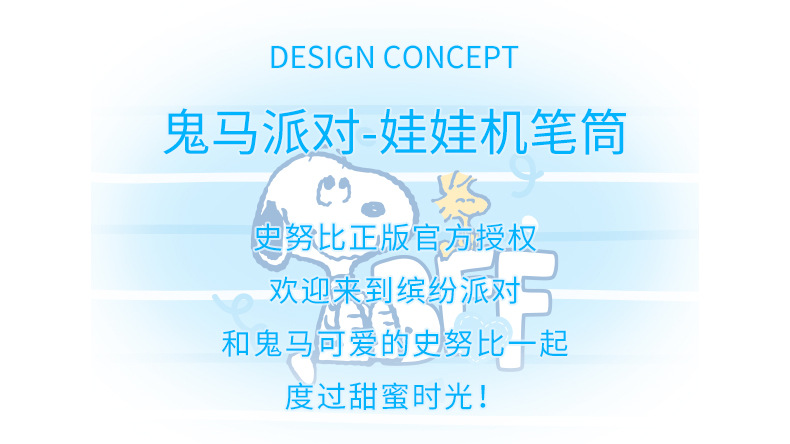 DESIGN CONCEPT

鬼马派对-娃娃机笔筒

史努比正版官方授权
欢迎来到缤纷派对
和鬼马可爱的史努比一起
度过甜蜜时光！